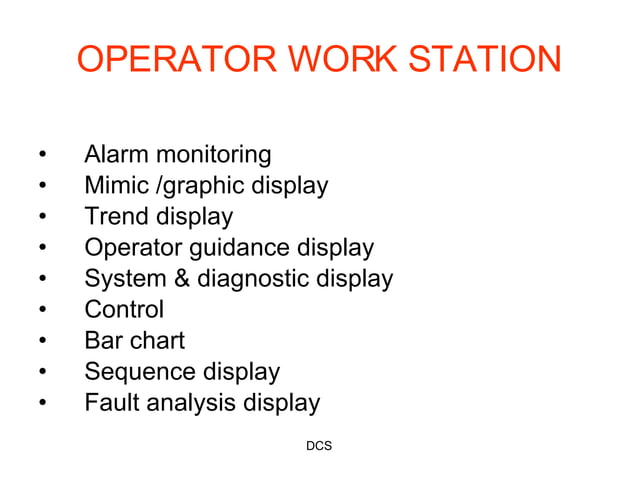 OPERATOR WORK STATION

• Alarm monitoring
• Mimic /graphic display
• Trend display
• Operator guidance display
• System & diagnostic display
• Control
• Bar chart
• Sequence display
• Fault analysis display

DCS